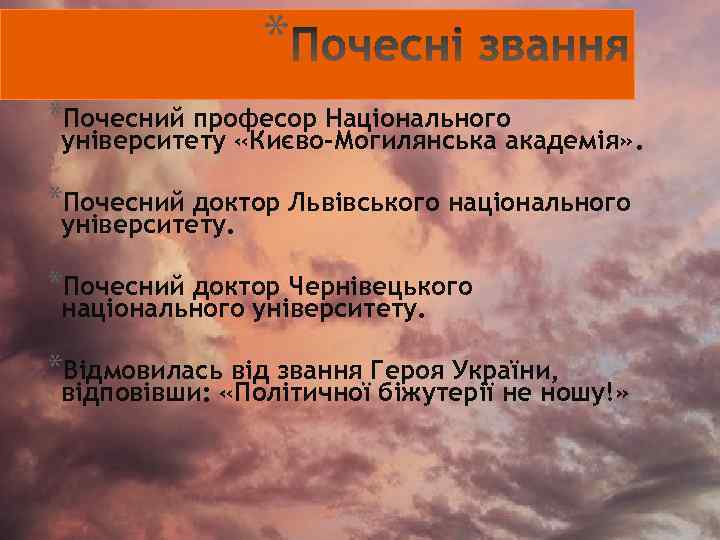 *Почесні звання

*Почесний професор Національного університету «Києво-Могилянська академія».

*Почесний доктор Львівського національного університету.

*Почесний доктор Чернівецького національного університету.

*Відмовилась від звання Героя України, відповівши: «Політичної біжутерії не ношу!»